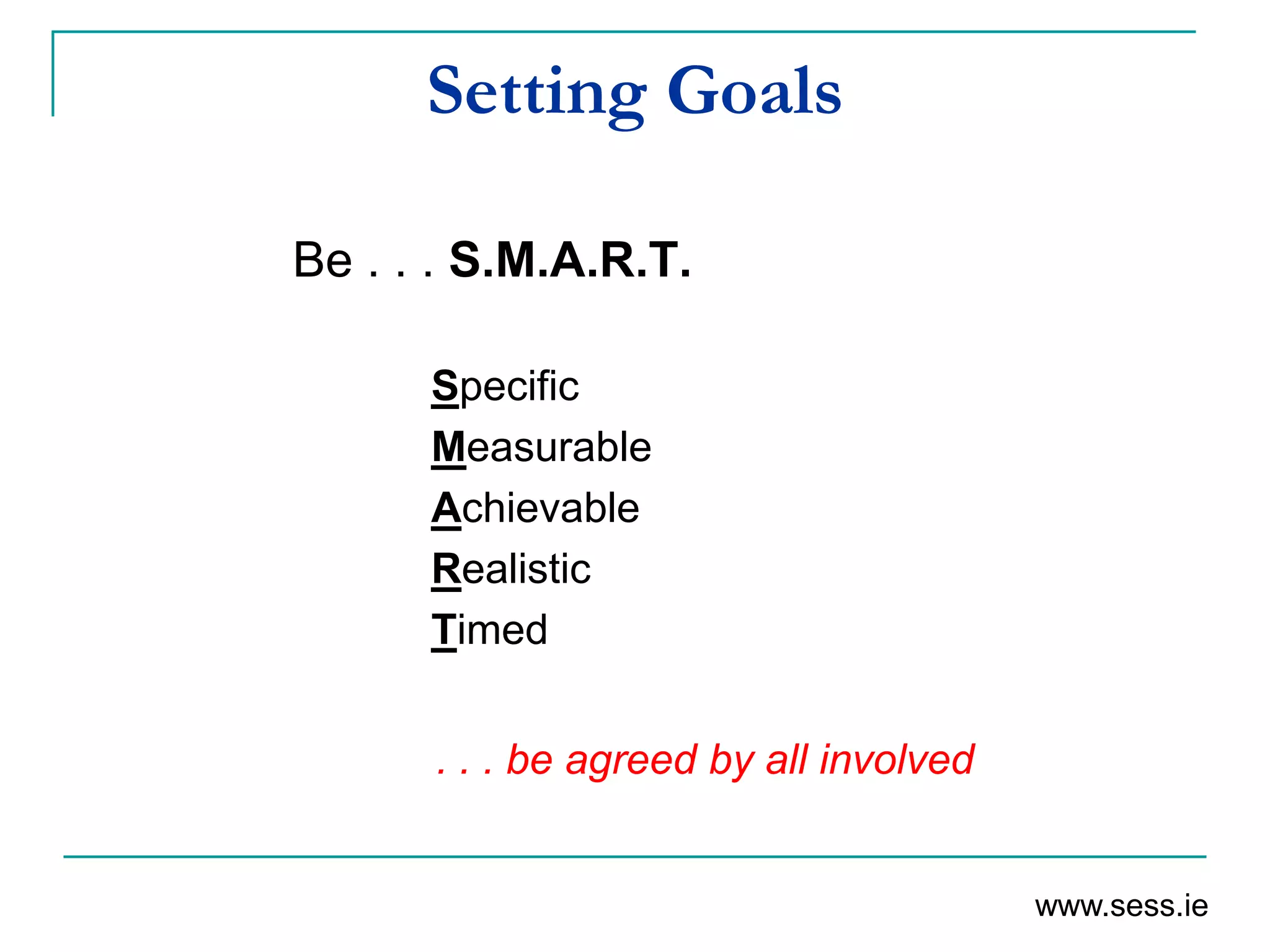 Setting Goals

Be . . . S.M.A.R.T.

Specific
Measurable
Achievable
Realistic
Timed

. . . be agreed by all involved

www.sess.ie